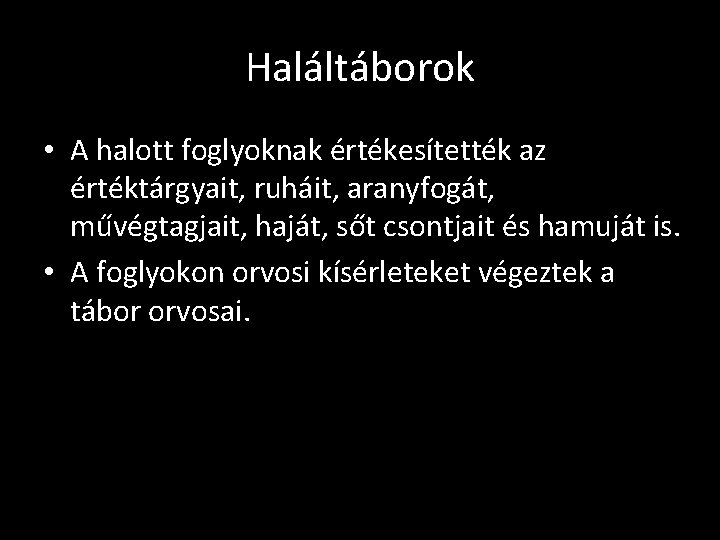 Haláltáborok

• A halott foglyoknak értékesítették az értéktárgyait, ruháit, aranyfogát, művégtagjait, haját, sőt csontjait és hamuját is.
• A foglyokon orvosi kísérleteket végeztek a tábor orvosai.